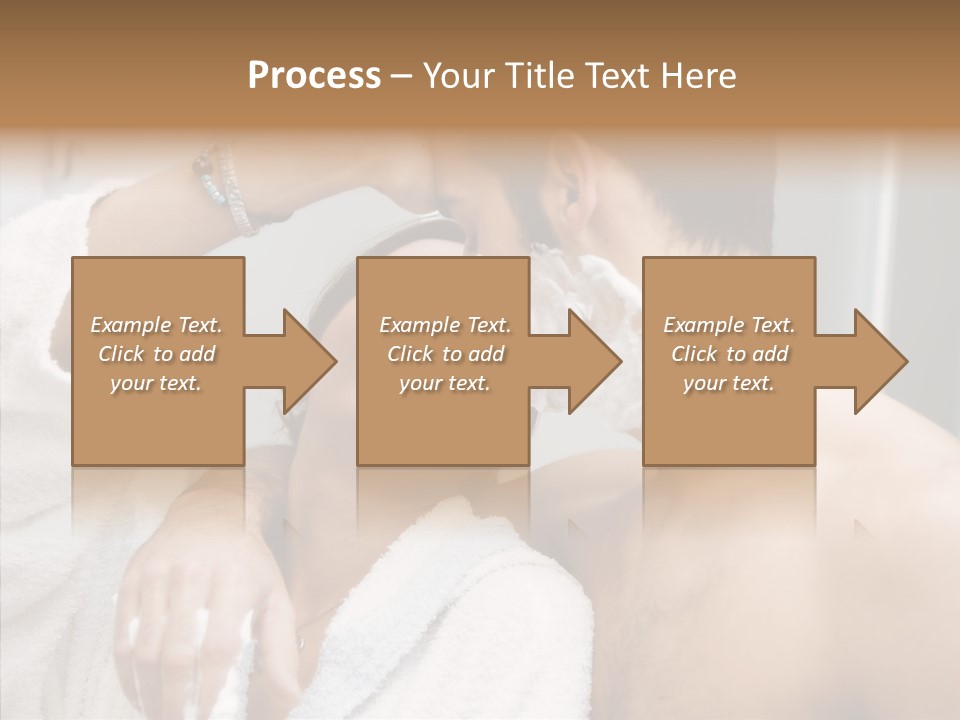 Process – Your Title Text Here

Example Text. Click to add your text.

Example Text. Click to add your text.

Example Text. Click to add your text.